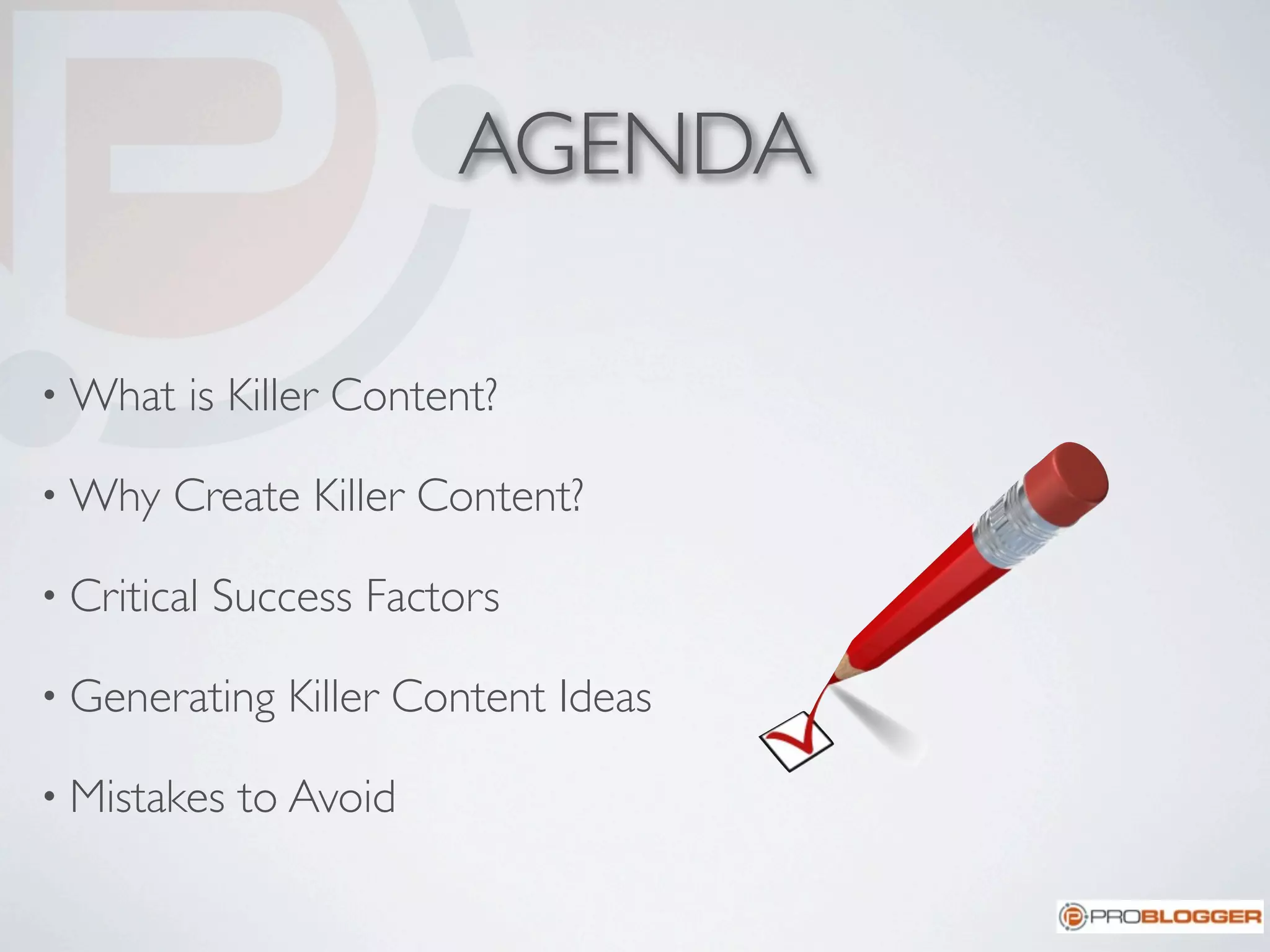 AGENDA

• What is Killer Content?

• Why Create Killer Content?

• Critical Success Factors

• Generating Killer Content Ideas

• Mistakes to Avoid

PROBLOGGER